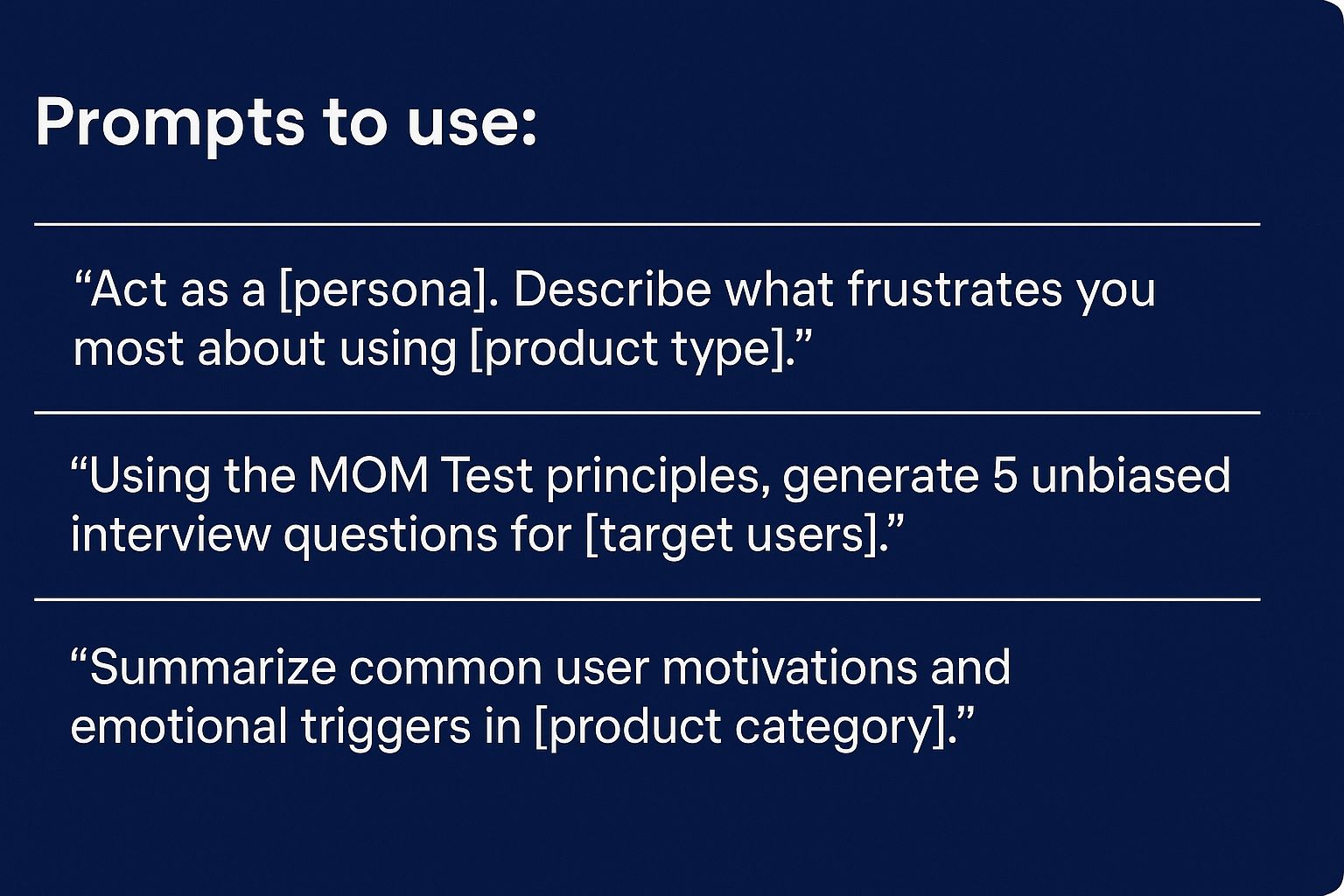 Prompts to use:

“Act as a [persona]. Describe what frustrates you most about using [product type].”

“Using the MOM Test principles, generate 5 unbiased interview questions for [target users].”

“Summarize common user motivations and emotional triggers in [product category].”